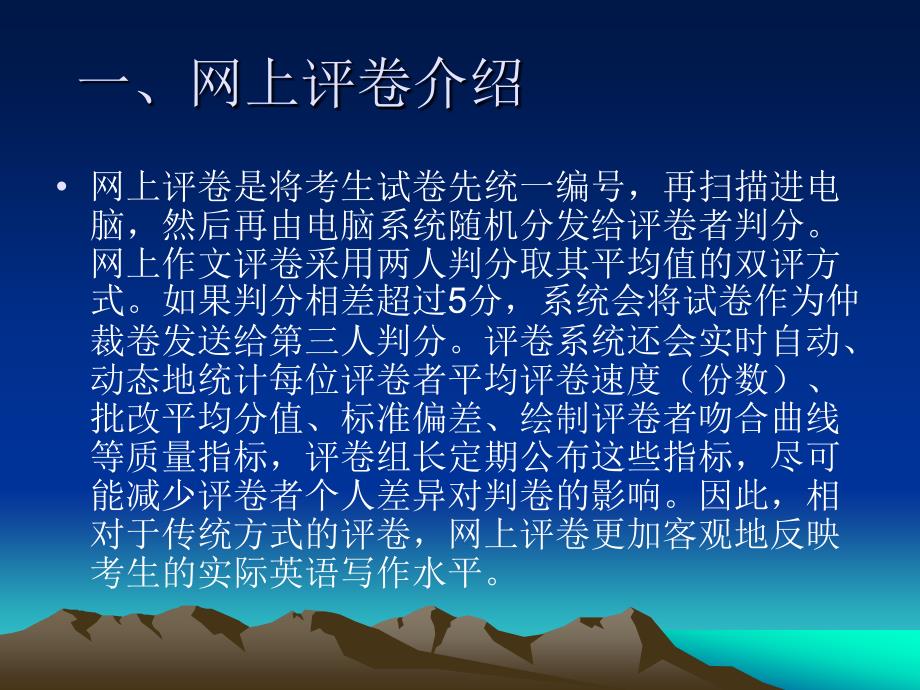 一、网上评卷介绍

• 网上评卷是将考生试卷先统一编号，再扫描进电脑，然后再由电脑系统随机分发给评卷者判分。网上作文评卷采用两人判分取其平均值的双评方式。如果判分相差超过5分，系统会将试卷作为仲裁卷发送给第三人判分。评卷系统还会实时自动、动态地统计每位评卷者平均评卷速度（份数）、批改平均分值、标准偏差、绘制评卷者吻合曲线等质量指标，评卷组长定期公布这些指标，尽可能减少评卷者个人差异对判卷的影响。因此，相对于传统方式的评卷，网上评卷更加客观地反映考生的实际英语写作水平。